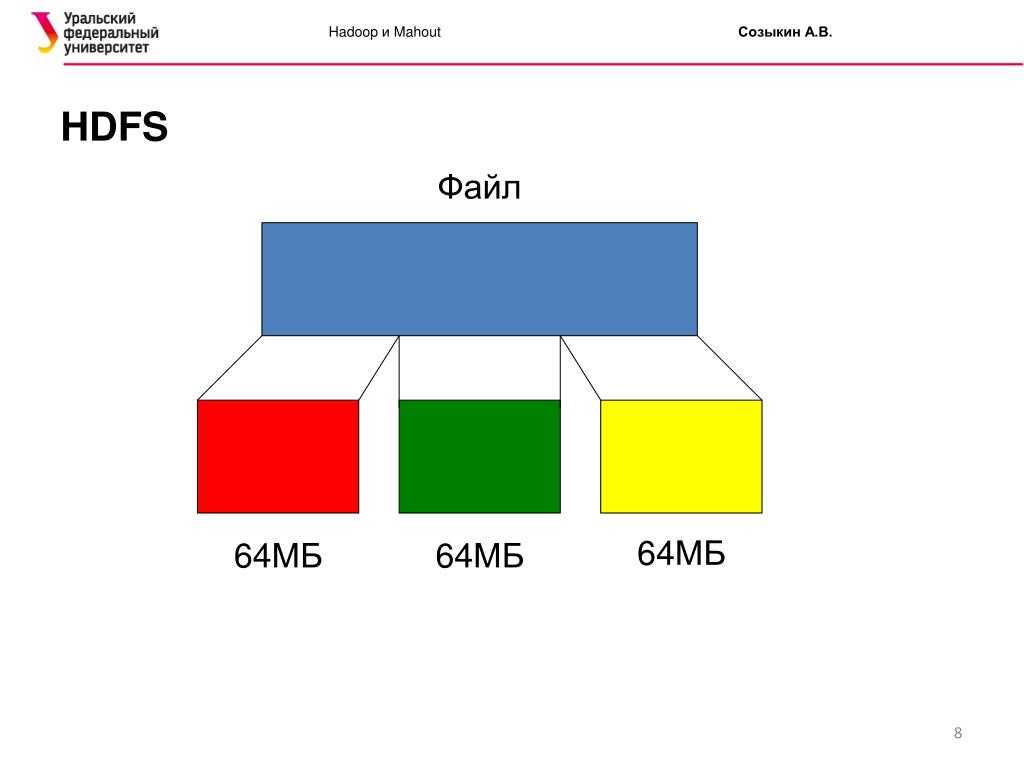 Уральский федеральный университет

Hadoop и Mahout

Созыкин А.В.

HDFS

Файл

64МБ

64МБ

64МБ

8